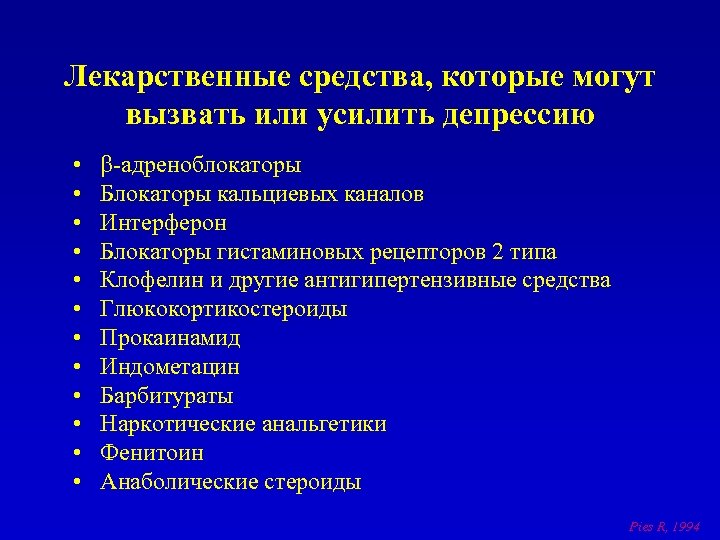 Лекарственные средства, которые могут вызвать или усилить депрессию

• β-адреноблокаторы
• Блокаторы кальциевых каналов
• Интерферон
• Блокаторы гистаминовых рецепторов 2 типа
• Клофелин и другие антигипертензивные средства
• Глюкокортикостероиды
• Прокаинамид
• Индометацин
• Барбитураты
• Наркотические анальгетики
• Фенитоин
• Анаболические стероиды

Pies R, 1994